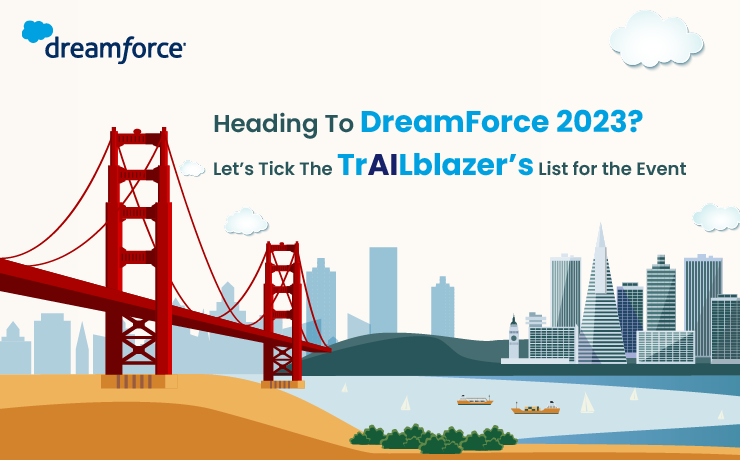 dreamforce

Heading To DreamForce 2023?
Let's Tick The TrAILblazer's List for the Event